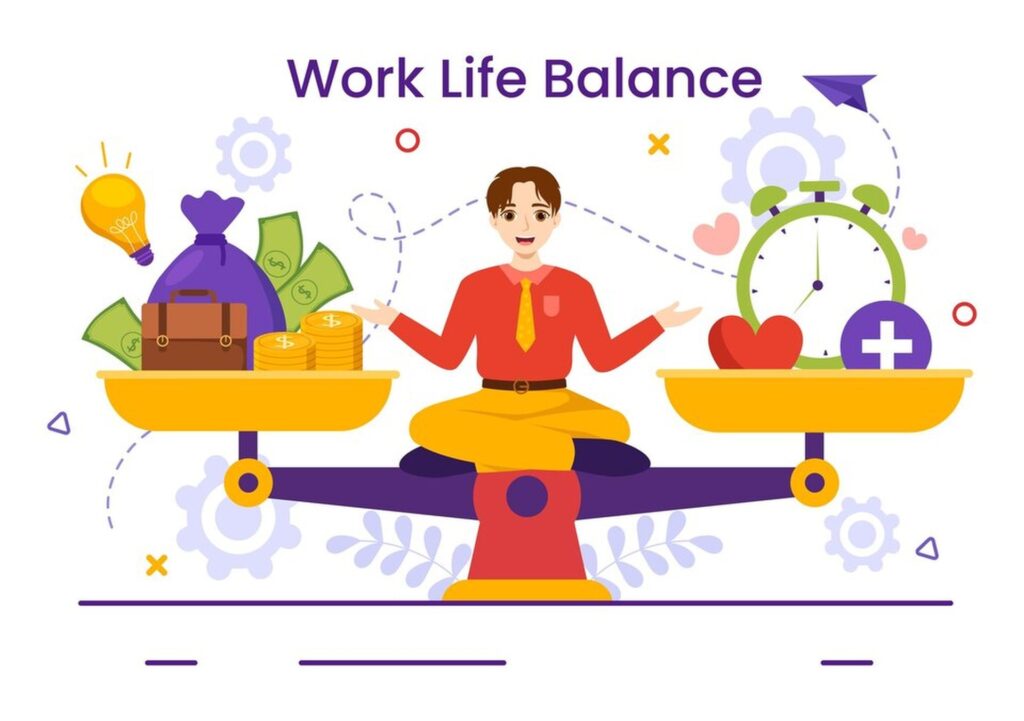 Work Life Balance